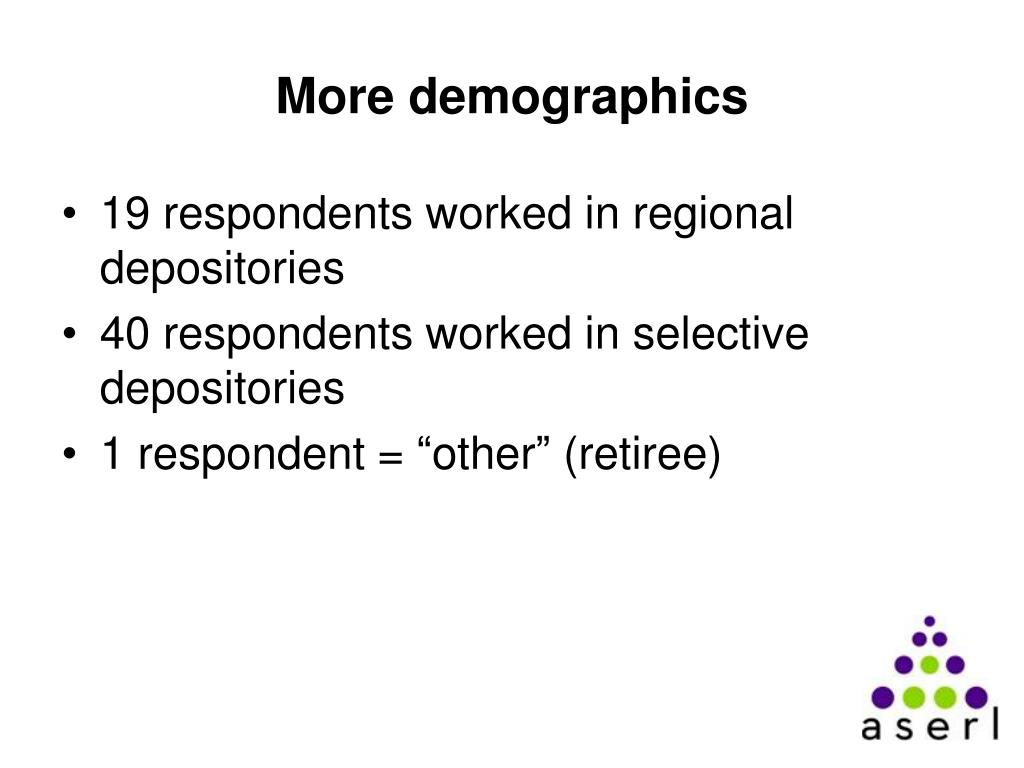 More demographics

• 19 respondents worked in regional depositories
• 40 respondents worked in selective depositories
• 1 respondent = “other” (retiree)

aserl